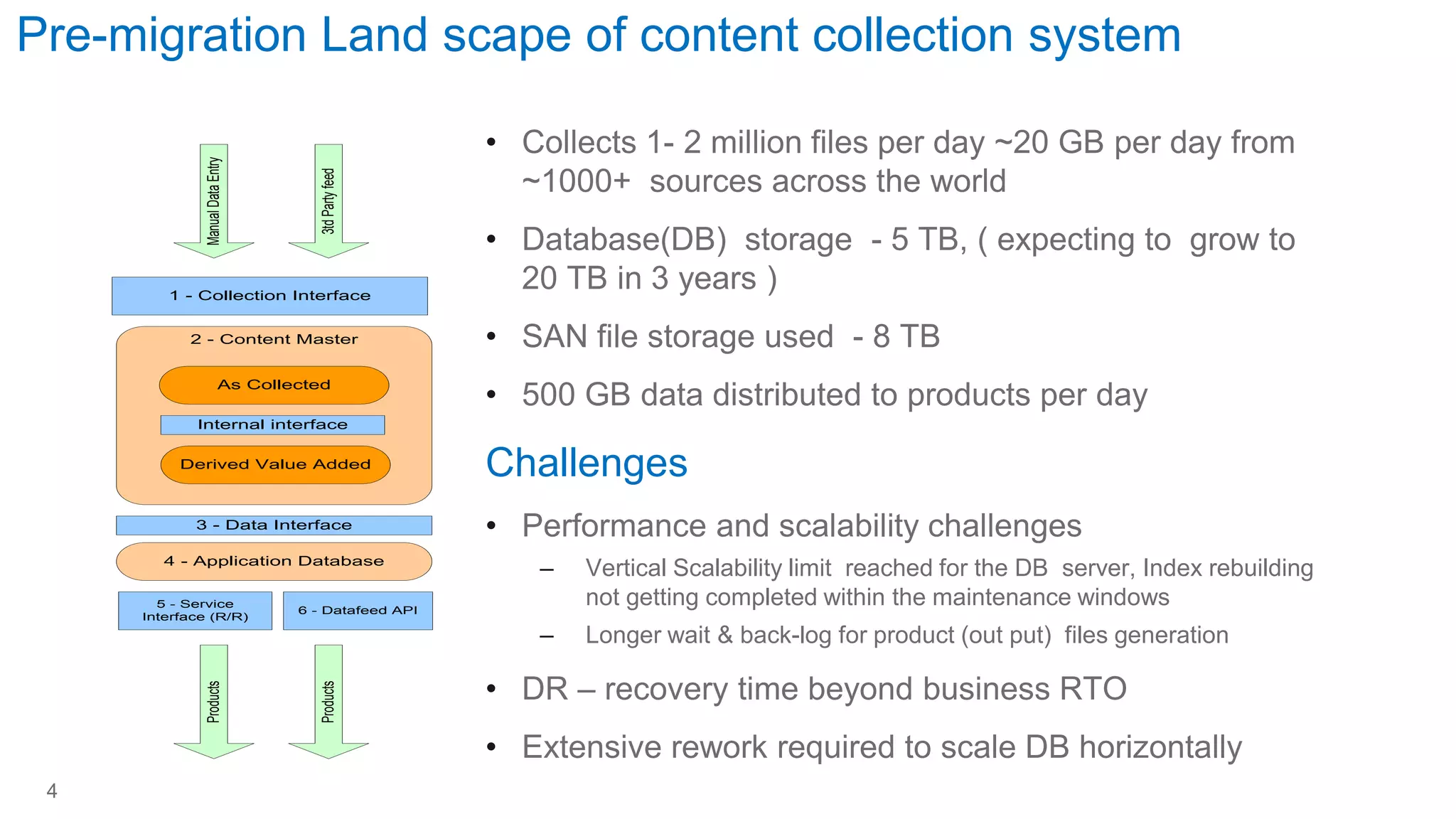 Pre-migration Land scape of content collection system

Manual Data Entry

3td Party feed

1 - Collection Interface

2 - Content Master

As Collected

Internal interface

Derived Value Added

3 - Data Interface

4 - Application Database

5 - Service Interface (R/R)

6 - Datafeed API

Products

Products

• Collects 1- 2 million files per day ~20 GB per day from ~1000+ sources across the world

• Database(DB) storage - 5 TB, ( expecting to grow to 20 TB in 3 years )

• SAN file storage used - 8 TB

• 500 GB data distributed to products per day

Challenges

• Performance and scalability challenges

– Vertical Scalability limit reached for the DB server, Index rebuilding not getting completed within the maintenance windows

– Longer wait & back-log for product (out put) files generation

• DR – recovery time beyond business RTO

• Extensive rework required to scale DB horizontally

4